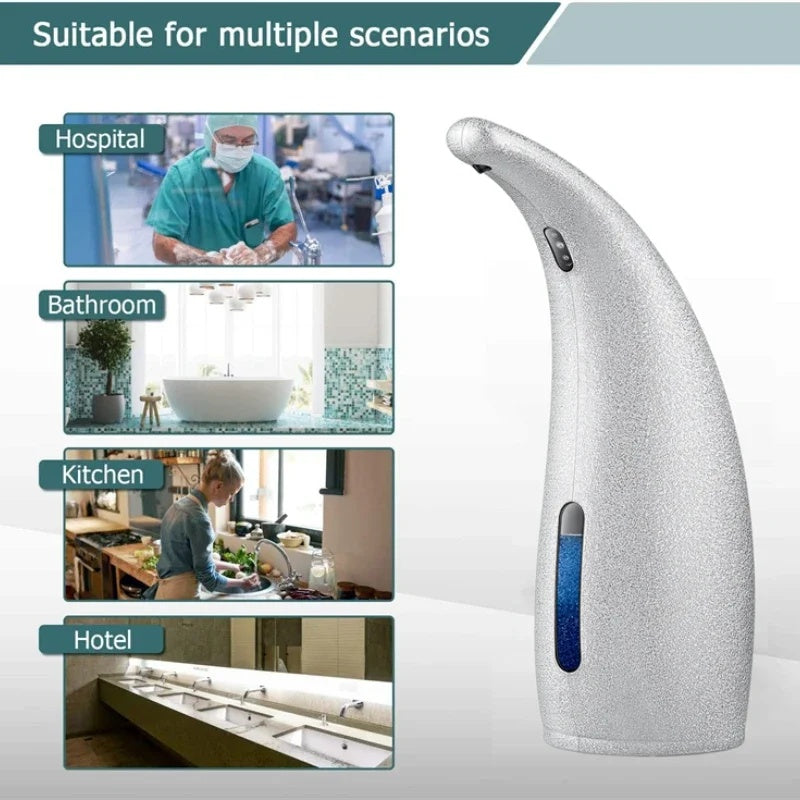 Suitable for multiple scenarios

Hospital

Bathroom

Kitchen

Hotel